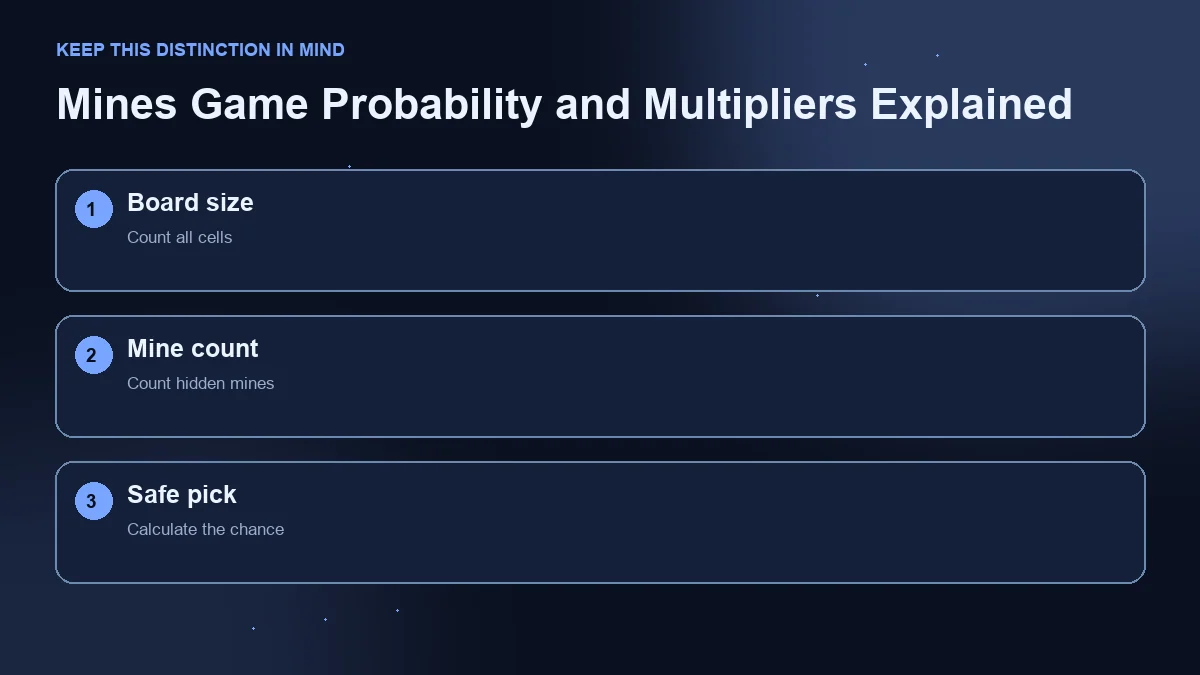 KEEP THIS DISTINCTION IN MIND

Mines Game Probability and Multipliers Explained

1
Board size
Count all cells

2
Mine count
Count hidden mines

3
Safe pick
Calculate the chance